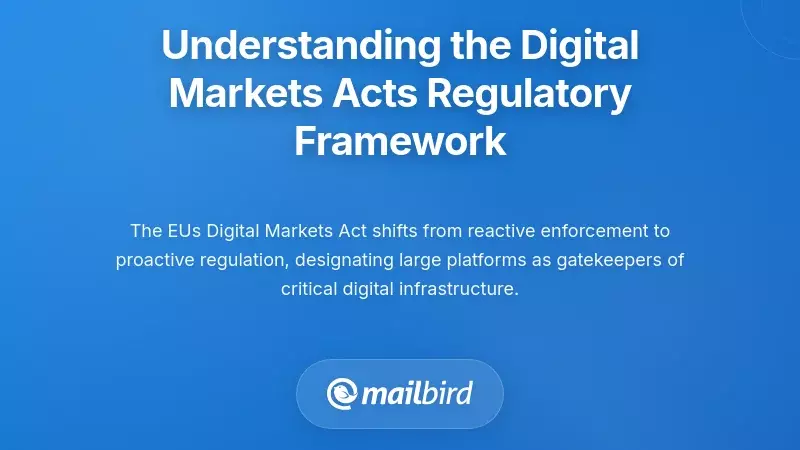 Understanding the Digital Markets Acts Regulatory Framework

The EUs Digital Markets Act shifts from reactive enforcement to proactive regulation, designating large platforms as gatekeepers of critical digital infrastructure.

mailbird